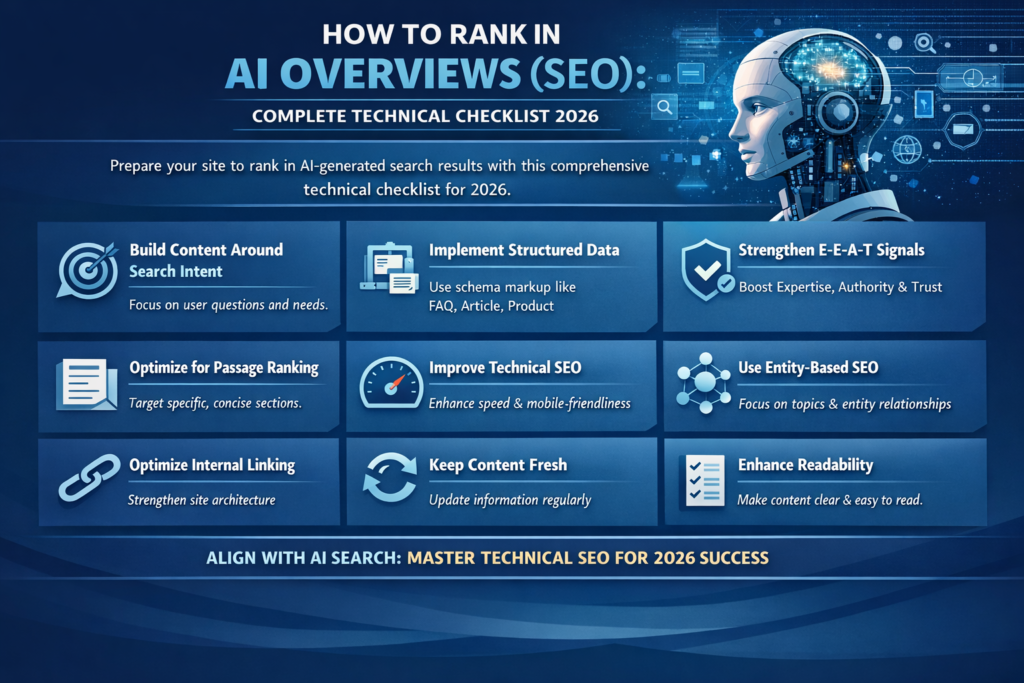 HOW TO RANK IN
AI OVERVIEWS (SEO):
COMPLETE TECHNICAL CHECKLIST 2026

Prepare your site to rank in AI-generated search results with this comprehensive technical checklist for 2026.

Build Content Around Search Intent
Focus on user questions and needs.

Implement Structured Data
Use schema markup like FAQ, Article, Product

Strengthen E-E-A-T Signals
Boost Expertise, Authority & Trust

Optimize for Passage Ranking
Target specific, concise sections.

Improve Technical SEO
Enhance speed & mobile-friendliness

Use Entity-Based SEO
Focus on topics & entity relationships

Optimize Internal Linking
Strengthen site architecture

Keep Content Fresh
Update information regularly

Enhance Readability
Make content clear & easy to read.

ALIGN WITH AI SEARCH: MASTER TECHNICAL SEO FOR 2026 SUCCESS